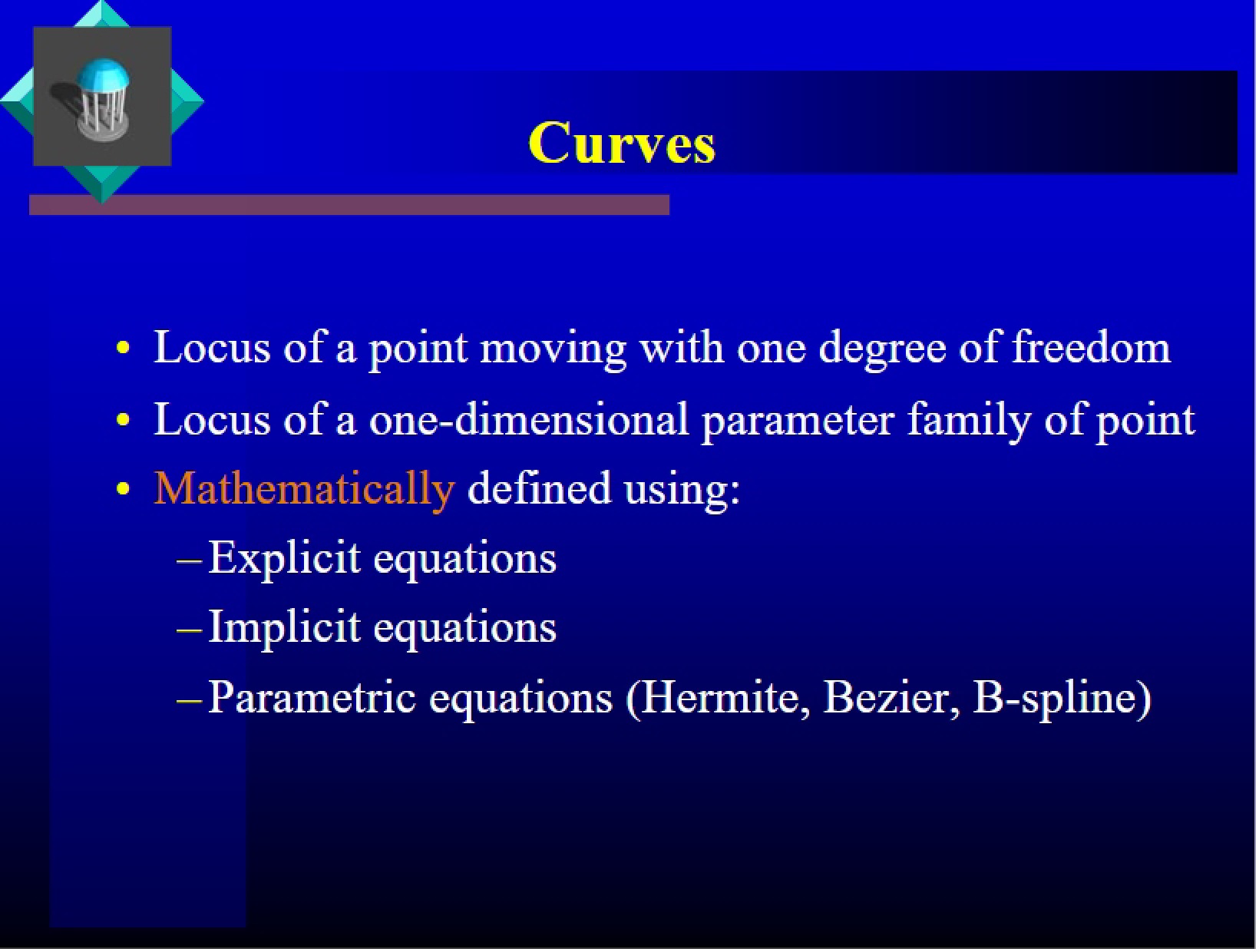 Curves

• Locus of a point moving with one degree of freedom
• Locus of a one-dimensional parameter family of point
• Mathematically defined using:
– Explicit equations
– Implicit equations
– Parametric equations (Hermite, Bezier, B-spline)